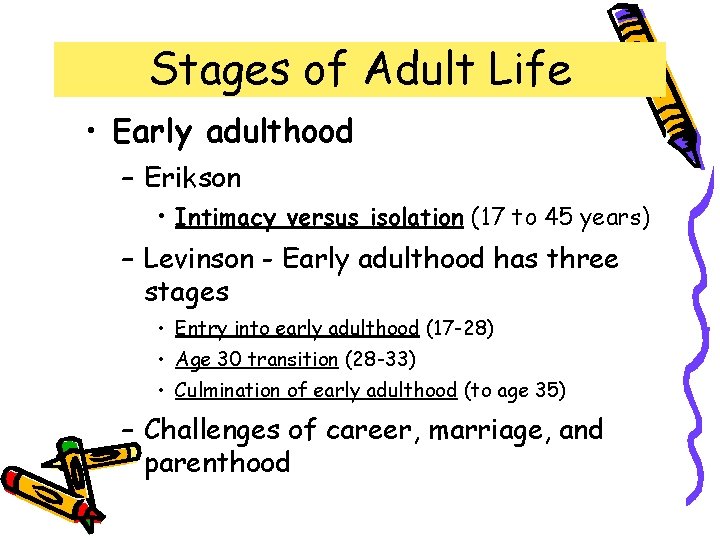 Stages of Adult Life

• Early adulthood
– Erikson
• Intimacy versus isolation (17 to 45 years)
– Levinson - Early adulthood has three stages
• Entry into early adulthood (17-28)
• Age 30 transition (28-33)
• Culmination of early adulthood (to age 35)
– Challenges of career, marriage, and parenthood